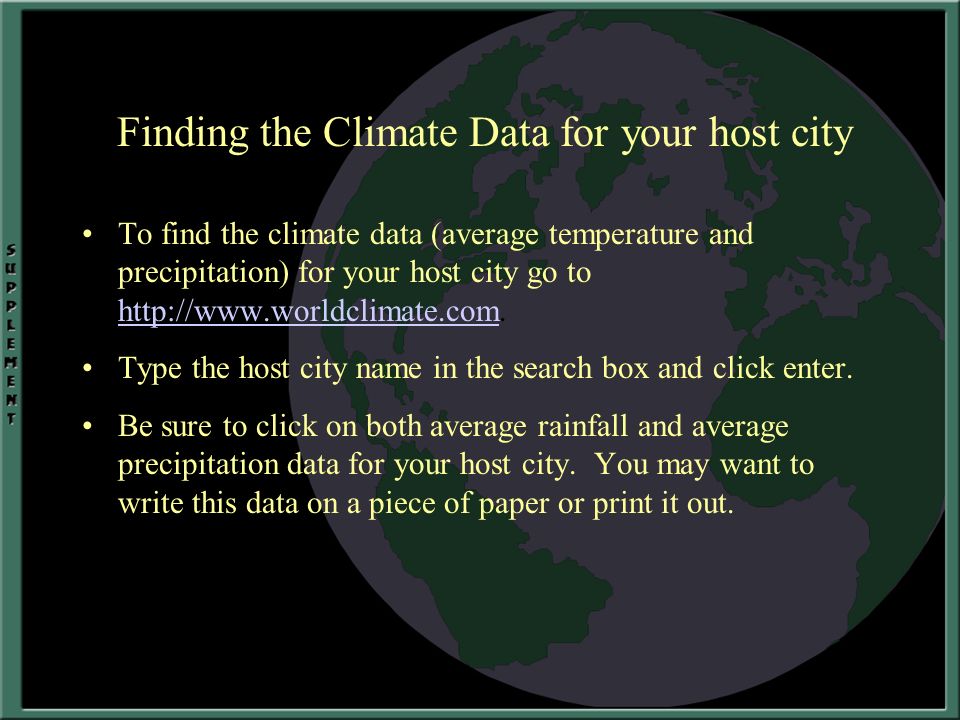 SUPPLEMENT

Finding the Climate Data for your host city

• To find the climate data (average temperature and precipitation) for your host city go to http://www.worldclimate.com.

• Type the host city name in the search box and click enter.

• Be sure to click on both average rainfall and average precipitation data for your host city. You may want to write this data on a piece of paper or print it out.